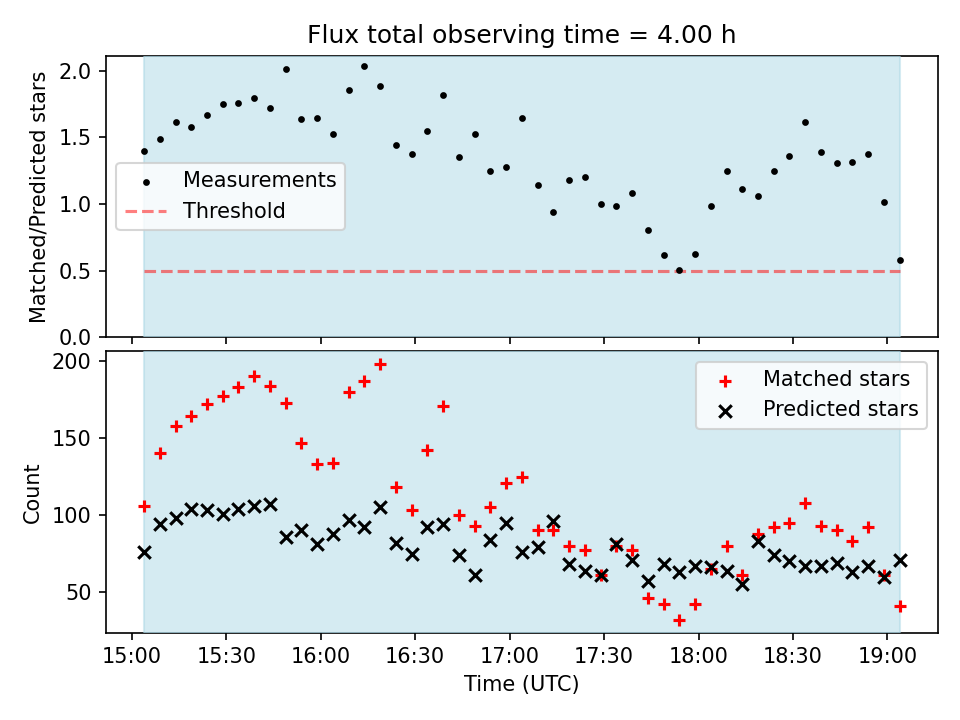 Flux total observing time = 4.00 h

Matched/Predicted stars

2.0
1.5
1.0
0.5
0.0

Measurements
Threshold

Count

200
150
100
50

Matched stars
Predicted stars

15:00 15:30 16:00 16:30 17:00 17:30 18:00 18:30 19:00
Time (UTC)